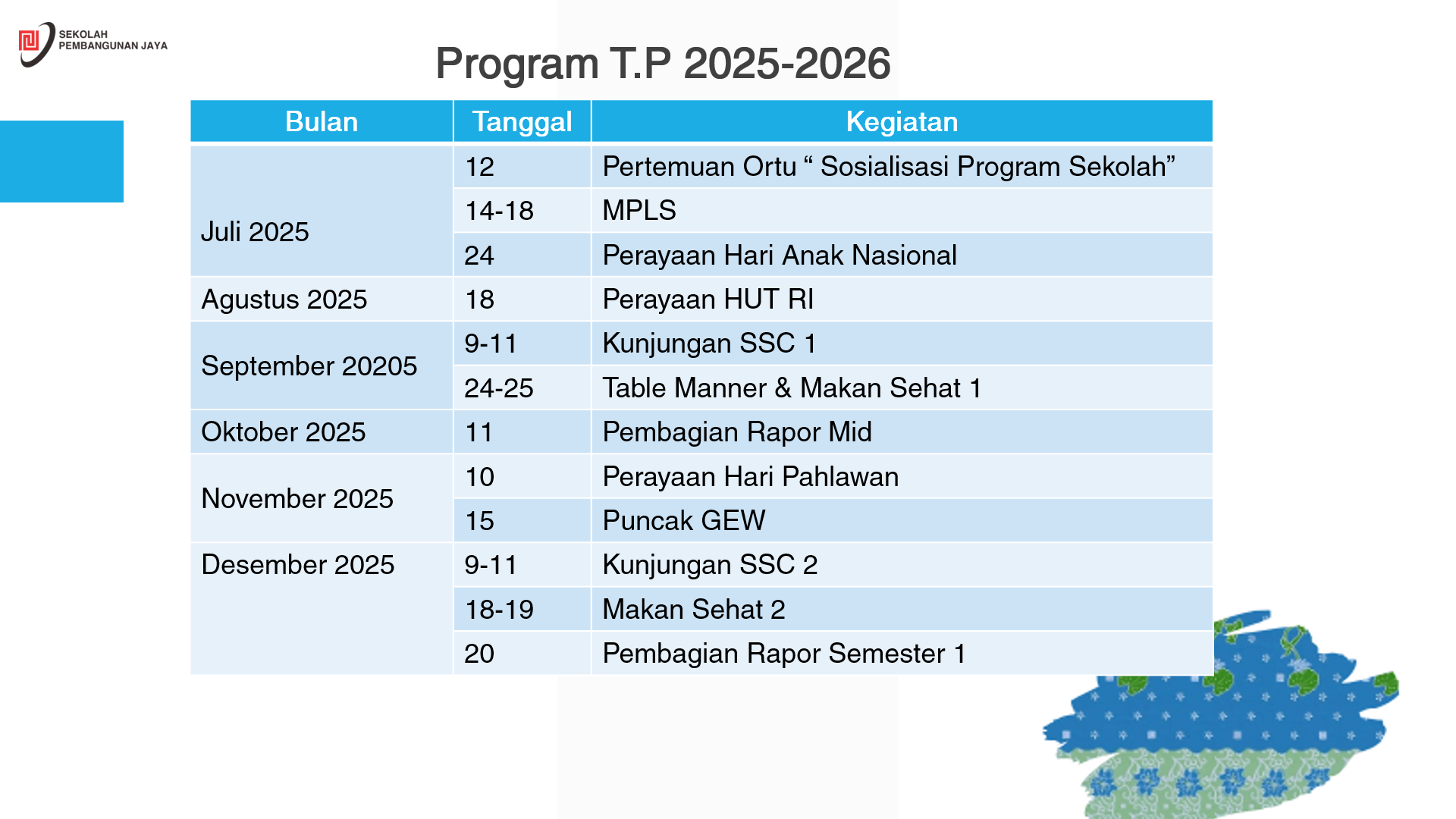 SEKOLAH PEMBANGUNAN JAYA

Program T.P 2025-2026

| Bulan | Tanggal | Kegiatan |
|---|---|---|
| Juli 2025 | 12 | Pertemuan Ortu “ Sosialisasi Program Sekolah” |
| | 14-18 | MPLS |
| | 24 | Perayaan Hari Anak Nasional |
| Agustus 2025 | 18 | Perayaan HUT RI |
| September 20205 | 9-11 | Kunjungan SSC 1 |
| | 24-25 | Table Manner & Makan Sehat 1 |
| Oktober 2025 | 11 | Pembagian Rapor Mid |
| November 2025 | 10 | Perayaan Hari Pahlawan |
| | 15 | Puncak GEW |
| Desember 2025 | 9-11 | Kunjungan SSC 2 |
| | 18-19 | Makan Sehat 2 |
| | 20 | Pembagian Rapor Semester 1 |